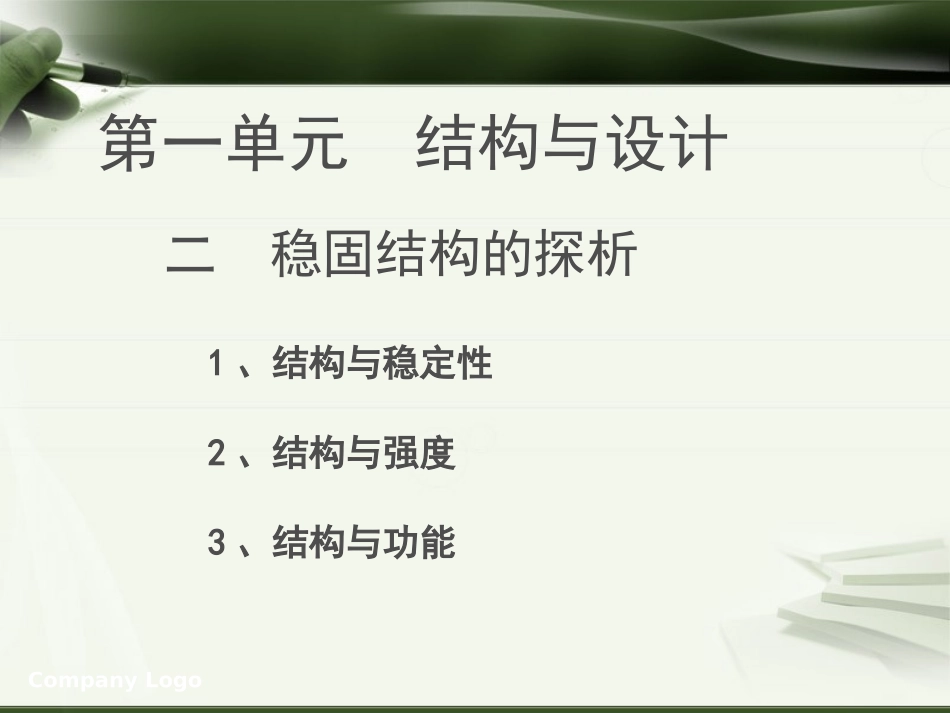 第一单元　结构与设计

二　稳固结构的探析

1 、结构与稳定性

2 、结构与强度

3 、结构与功能

Company Logo